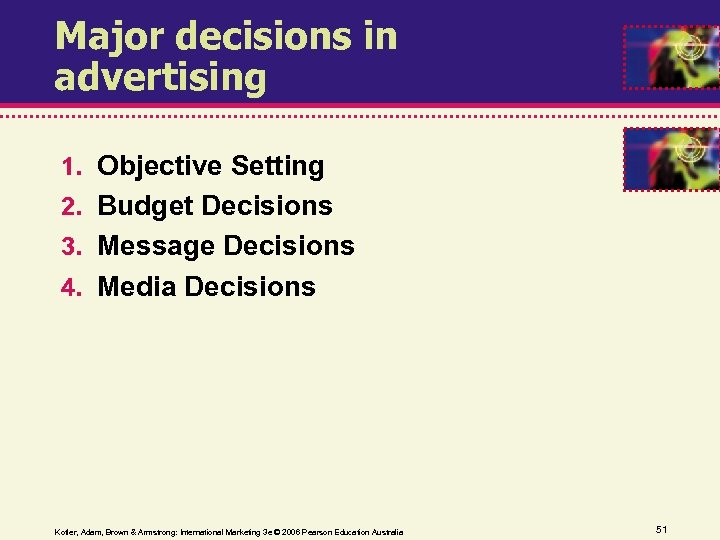 Major decisions in advertising

1. Objective Setting
2. Budget Decisions
3. Message Decisions
4. Media Decisions

Kotler, Adam, Brown & Armstrong: International Marketing 3e © 2006 Pearson Education Australia

51